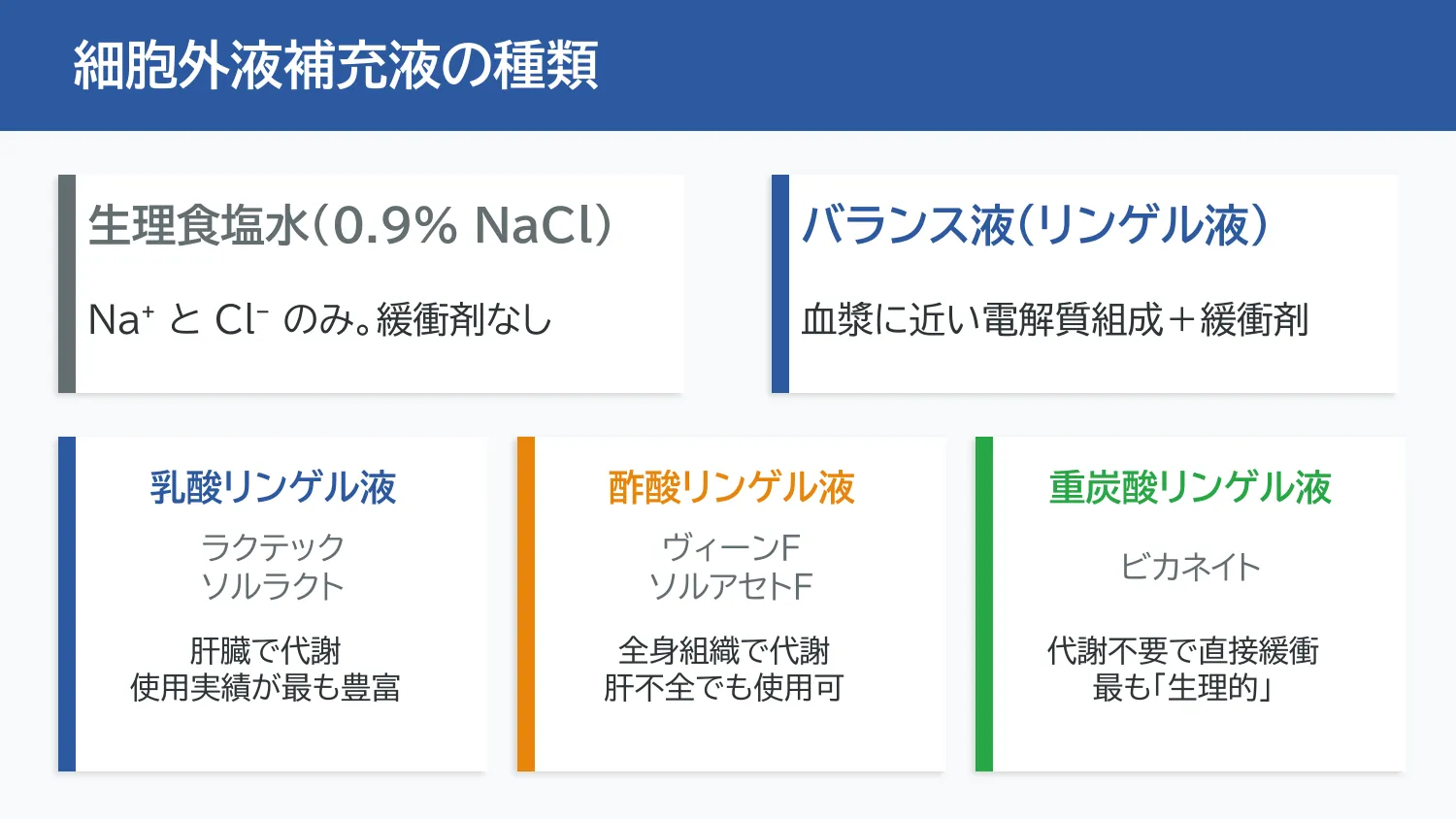 細胞外液補充液の種類

生理食塩水（0.9% NaCl）

$Na^+$ と $Cl^-$ のみ。緩衝剤なし

バランス液（リンゲル液）

血漿に近い電解質組成＋緩衝剤

乳酸リンゲル液

ラクテック
ソルラクト

肝臓で代謝
使用実績が最も豊富

酢酸リンゲル液

ヴィーンF
ソルアセトF

全身組織で代謝
肝不全でも使用可

重炭酸リンゲル液

ビカネイト

代謝不要で直接緩衝
最も「生理的」